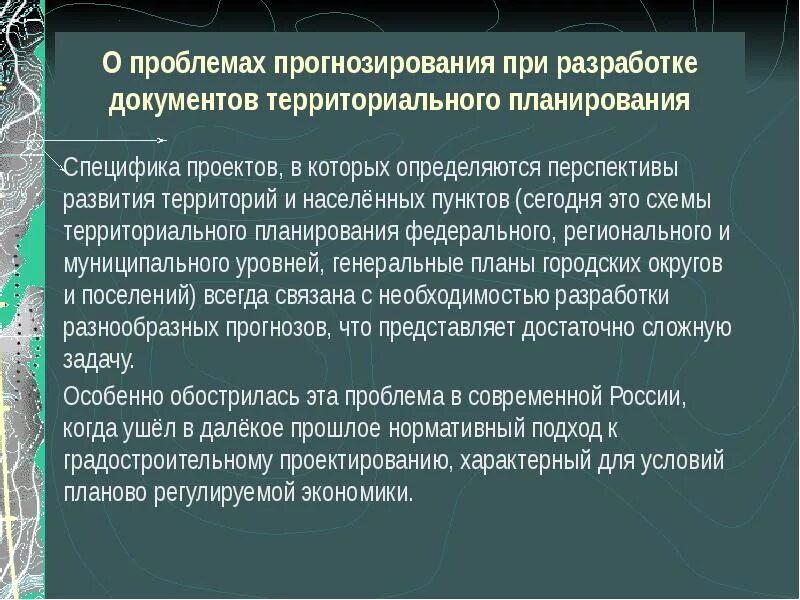 О проблемах прогнозирования при разработке документов территориального планирования

Специфика проектов, в которых определяются перспективы развития территорий и населённых пунктов (сегодня это схемы территориального планирования федерального, регионального и муниципального уровней, генеральные планы городских округов и поселений) всегда связана с необходимостью разработки разнообразных прогнозов, что представляет достаточно сложную задачу.

Особенно обострилась эта проблема в современной России, когда ушёл в далёкое прошлое нормативный подход к градостроительному проектированию, характерный для условий планово регулируемой экономики.